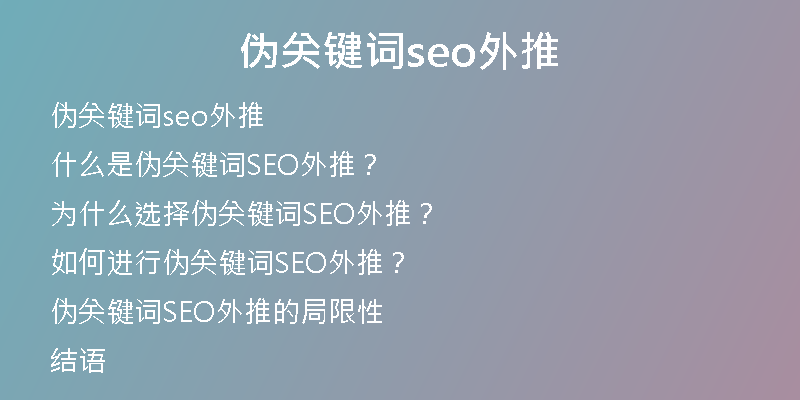 伪关键词seo外推

伪关键词seo外推

什么是伪关键词SEO外推？

为什么选择伪关键词SEO外推？

如何进行伪关键词SEO外推？

伪关键词SEO外推的局限性

结语